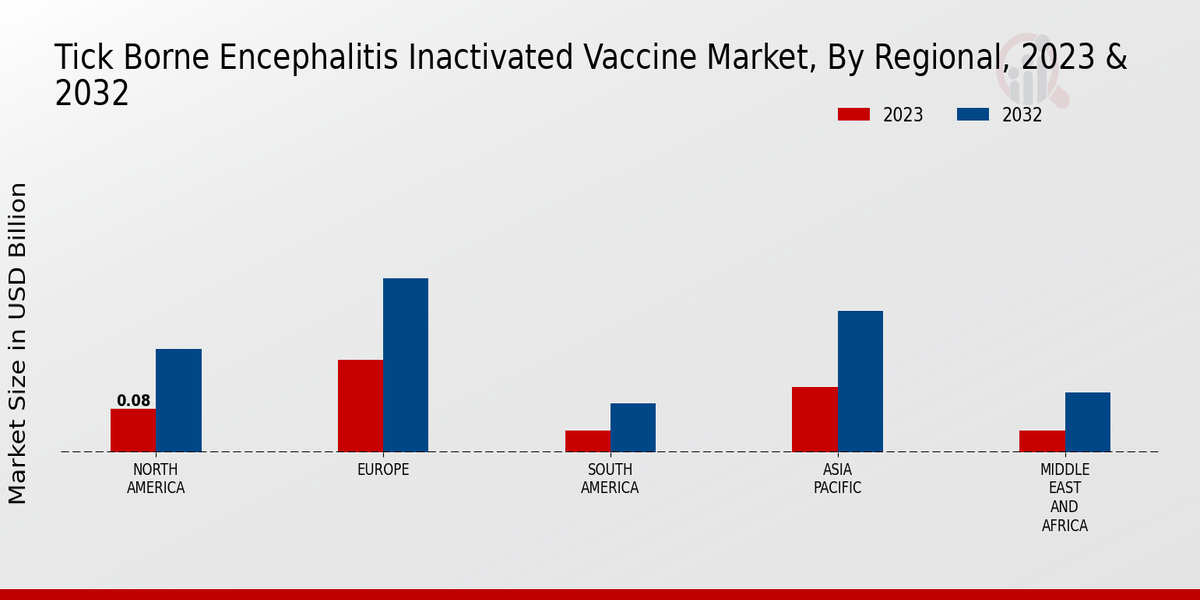 Tick Borne Encephalitis Inactivated Vaccine Market, By Regional, 2023 & 2032

2023
2032

Market Size in USD Billion

0.08

NORTH AMERICA
EUROPE
SOUTH AMERICA
ASIA PACIFIC
MIDDLE EAST AND AFRICA